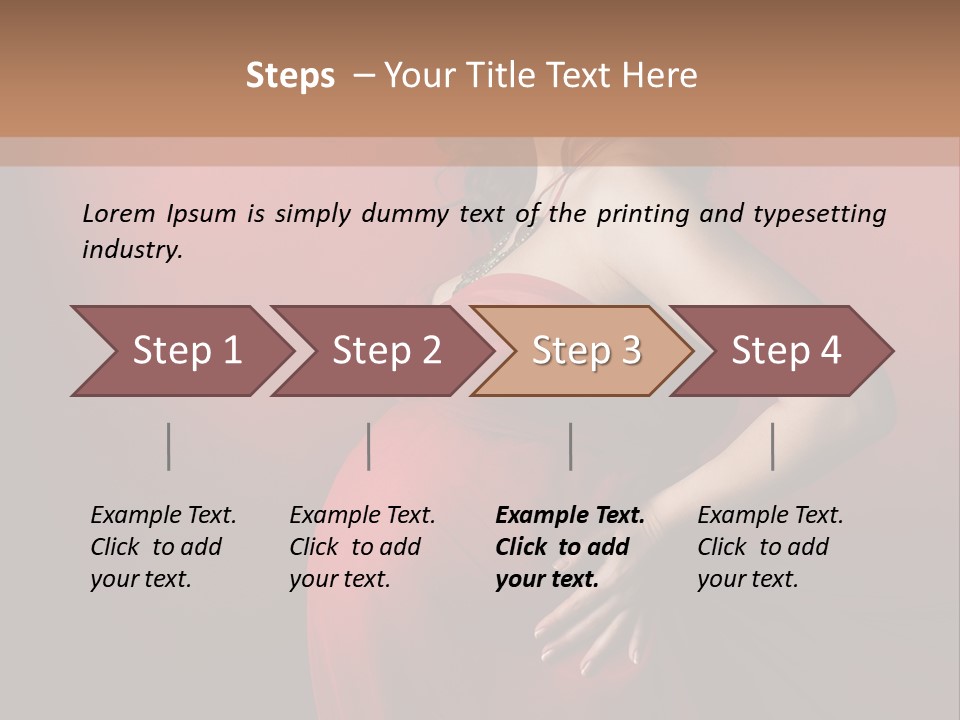 Steps – Your Title Text Here

Lorem Ipsum is simply dummy text of the printing and typesetting industry.

Step 1

Step 2

Step 3

Step 4

Example Text. Click to add your text.

Example Text. Click to add your text.

Example Text. Click to add your text.

Example Text. Click to add your text.